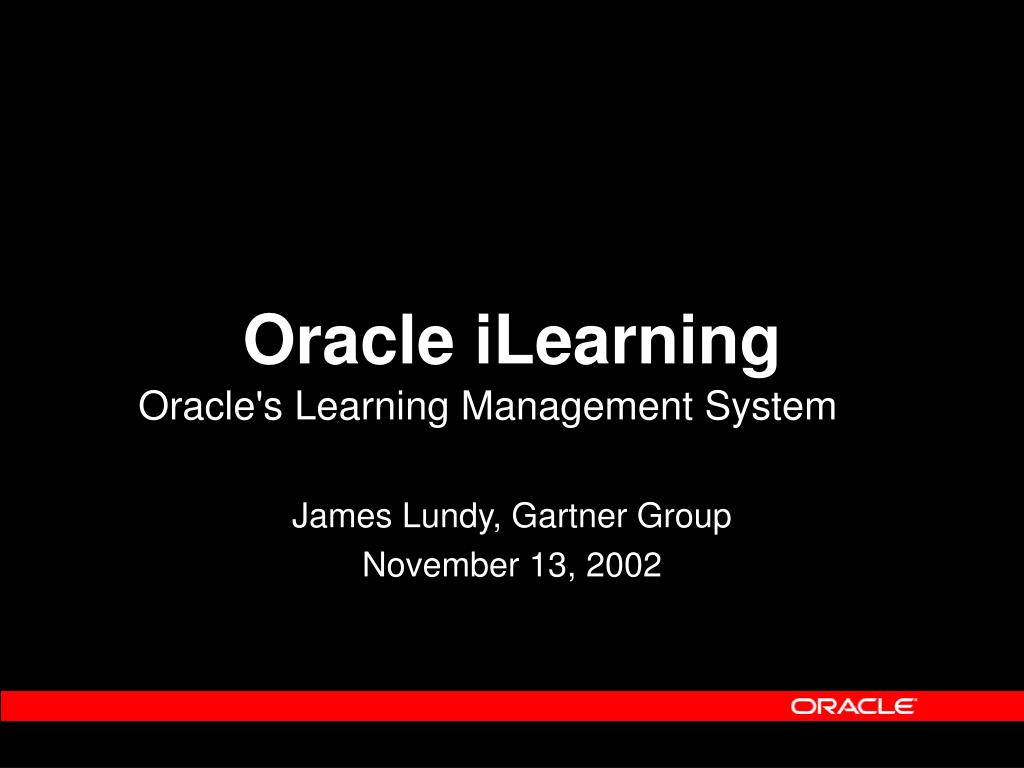 Oracle iLearning
Oracle's Learning Management System

James Lundy, Gartner Group
November 13, 2002

ORACLE